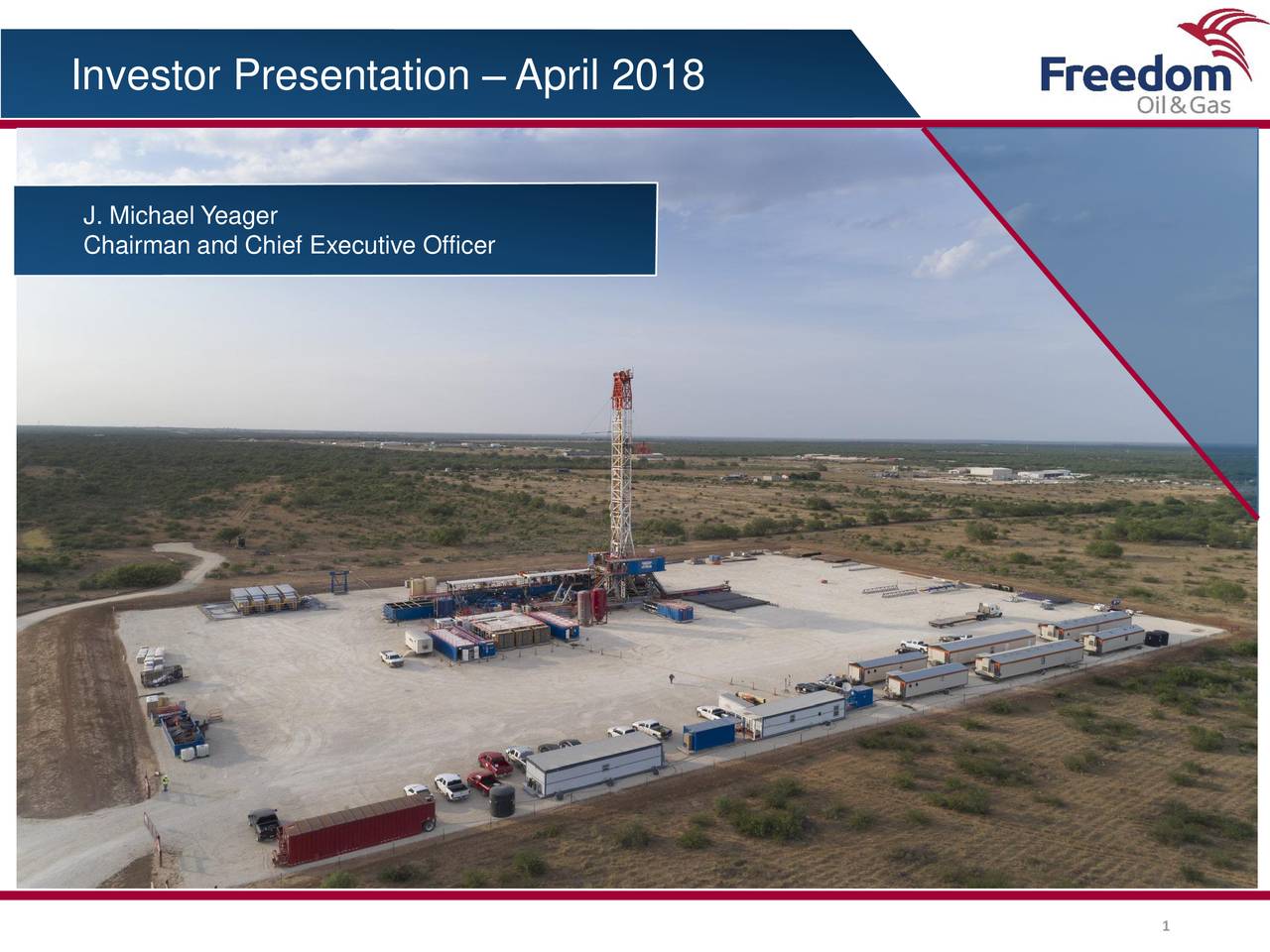 Investor Presentation – April 2018

Freedom
Oil&Gas

J. Michael Yeager
Chairman and Chief Executive Officer

1